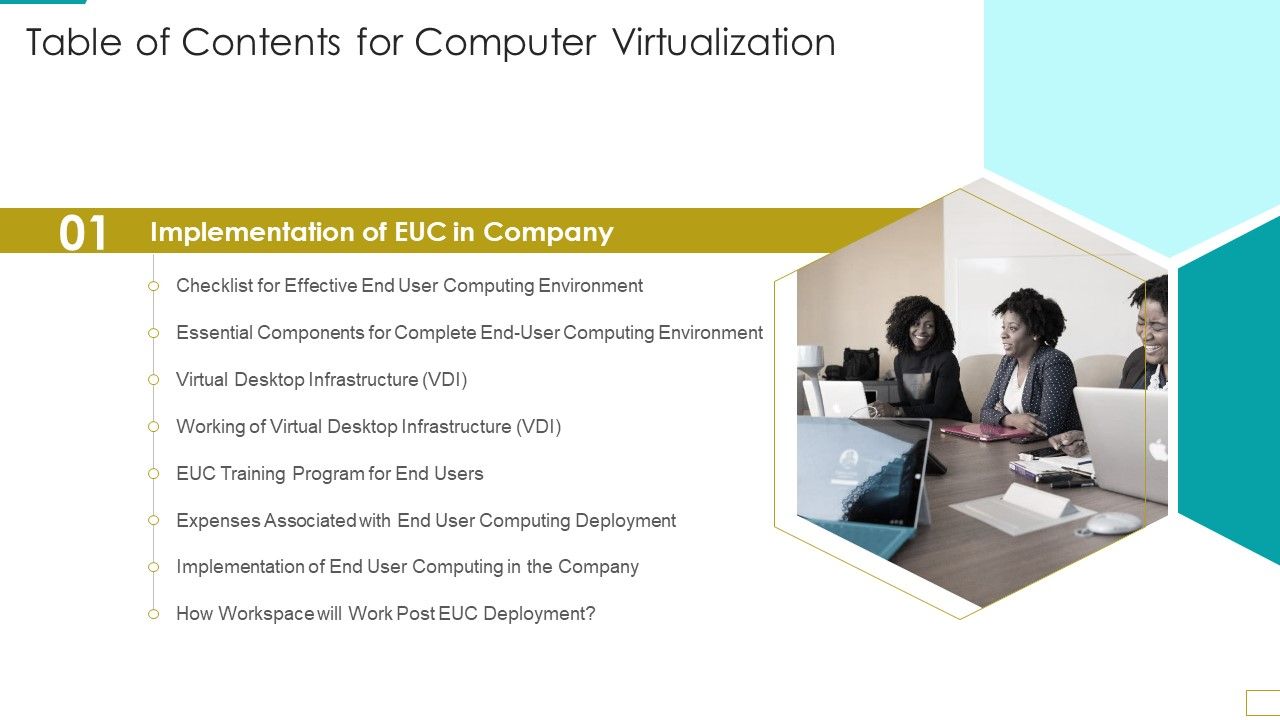 Table of Contents for Computer Virtualization

01 Implementation of EUC in Company

Checklist for Effective End User Computing Environment

Essential Components for Complete End-User Computing Environment

Virtual Desktop Infrastructure (VDI)

Working of Virtual Desktop Infrastructure (VDI)

EUC Training Program for End Users

Expenses Associated with End User Computing Deployment

Implementation of End User Computing in the Company

How Workspace will Work Post EUC Deployment?